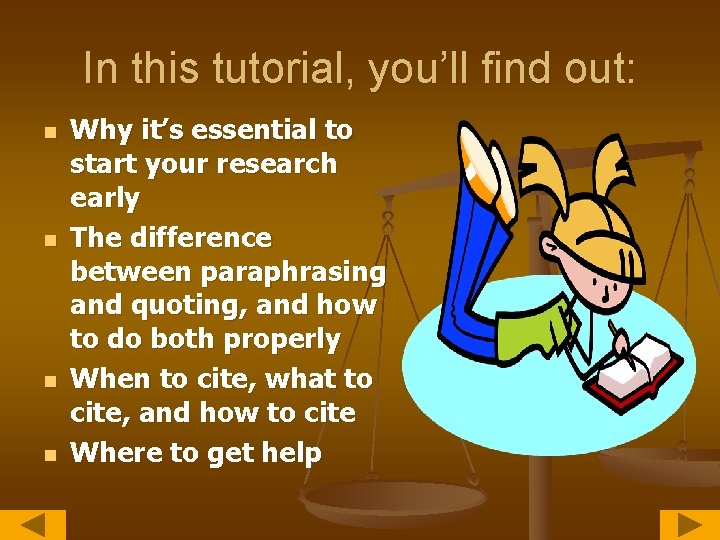 In this tutorial, you'll find out:

- Why it's essential to start your research early
- The difference between paraphrasing and quoting, and how to do both properly
- When to cite, what to cite, and how to cite
- Where to get help